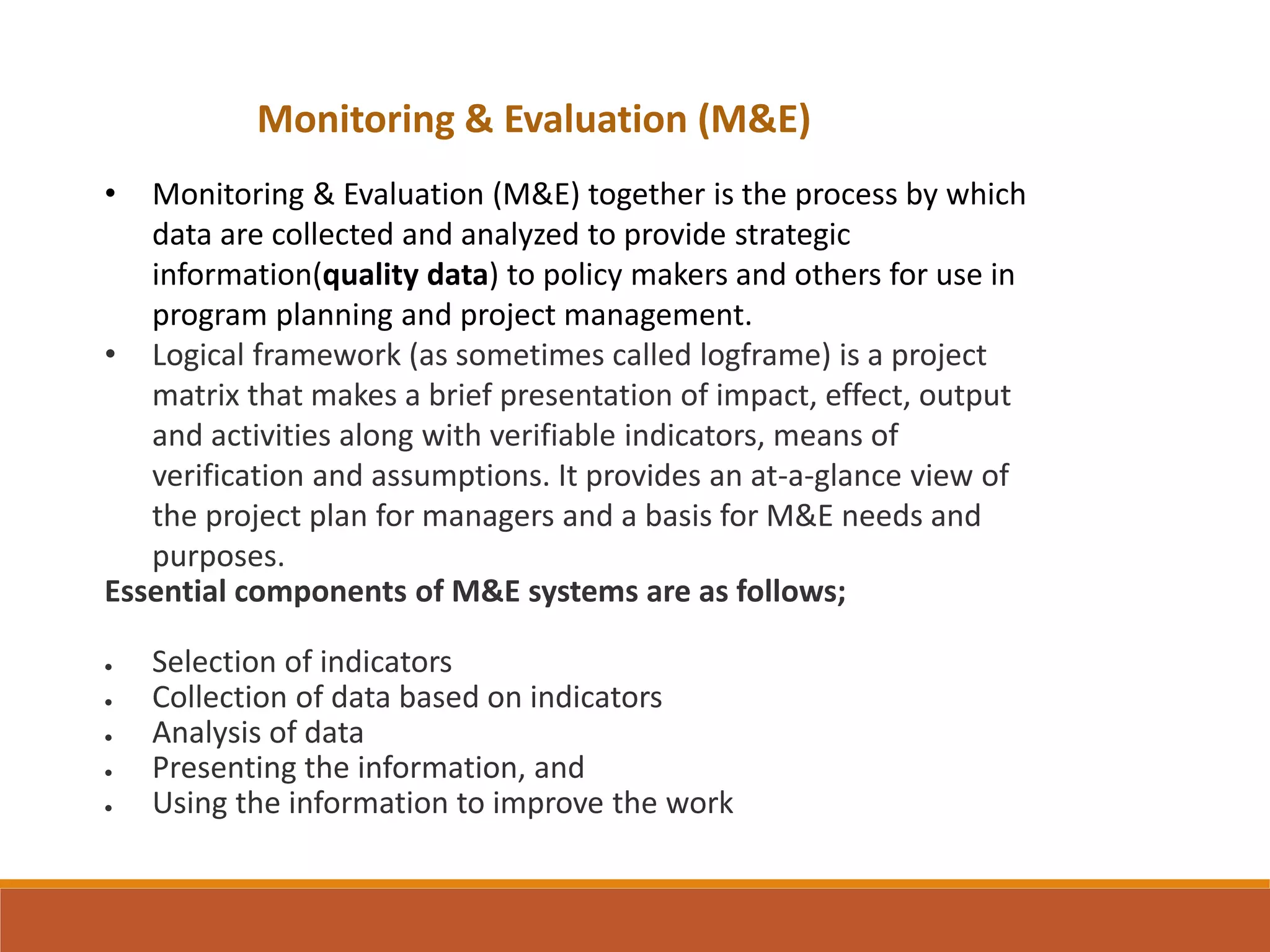 Monitoring & Evaluation (M&E)

• Monitoring & Evaluation (M&E) together is the process by which data are collected and analyzed to provide strategic information(quality data) to policy makers and others for use in program planning and project management.
• Logical framework (as sometimes called logframe) is a project matrix that makes a brief presentation of impact, effect, output and activities along with verifiable indicators, means of verification and assumptions. It provides an at-a-glance view of the project plan for managers and a basis for M&E needs and purposes.

Essential components of M&E systems are as follows;

• Selection of indicators
• Collection of data based on indicators
• Analysis of data
• Presenting the information, and
• Using the information to improve the work